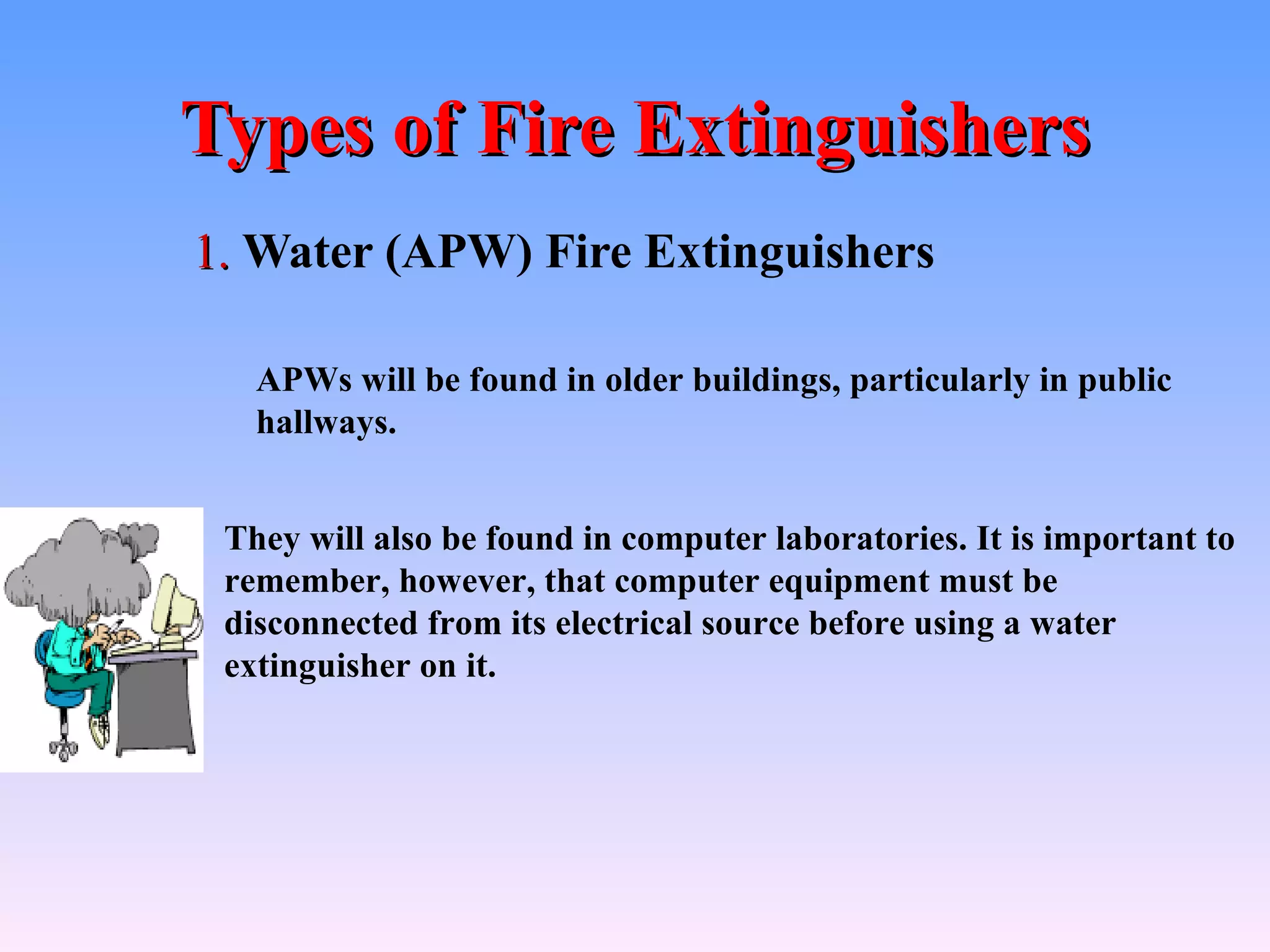 Types of Fire Extinguishers

1. Water (APW) Fire Extinguishers

APWs will be found in older buildings, particularly in public hallways.

They will also be found in computer laboratories. It is important to remember, however, that computer equipment must be disconnected from its electrical source before using a water extinguisher on it.